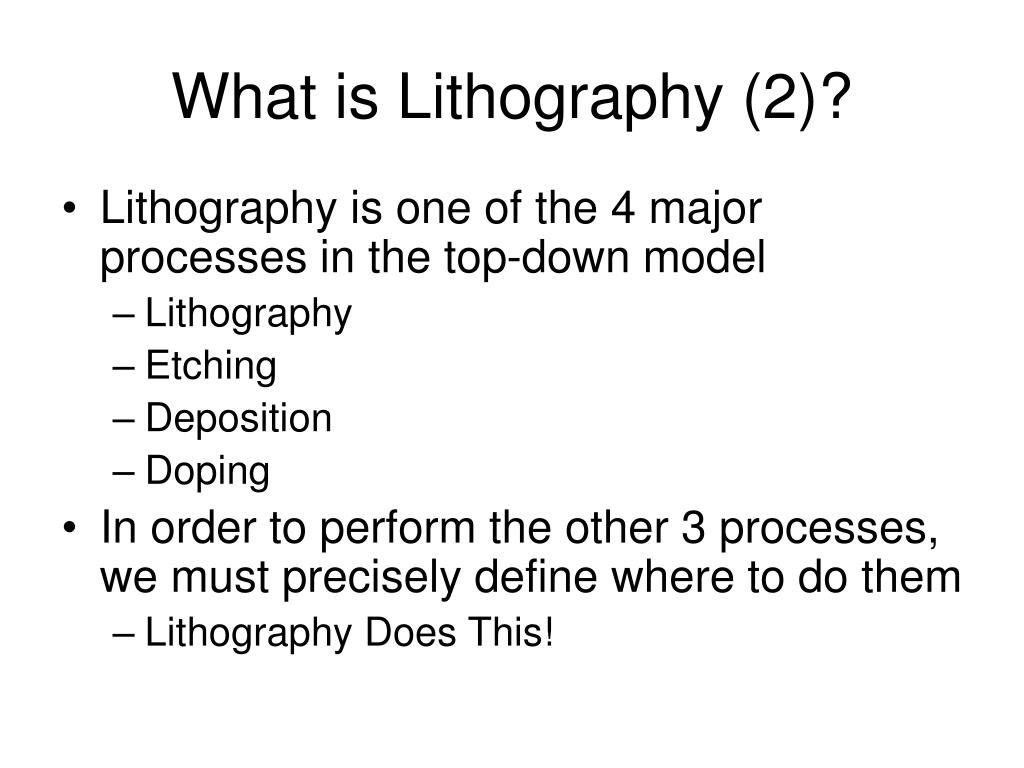 What is Lithography (2)?

• Lithography is one of the 4 major processes in the top-down model
– Lithography
– Etching
– Deposition
– Doping
• In order to perform the other 3 processes, we must precisely define where to do them
– Lithography Does This!